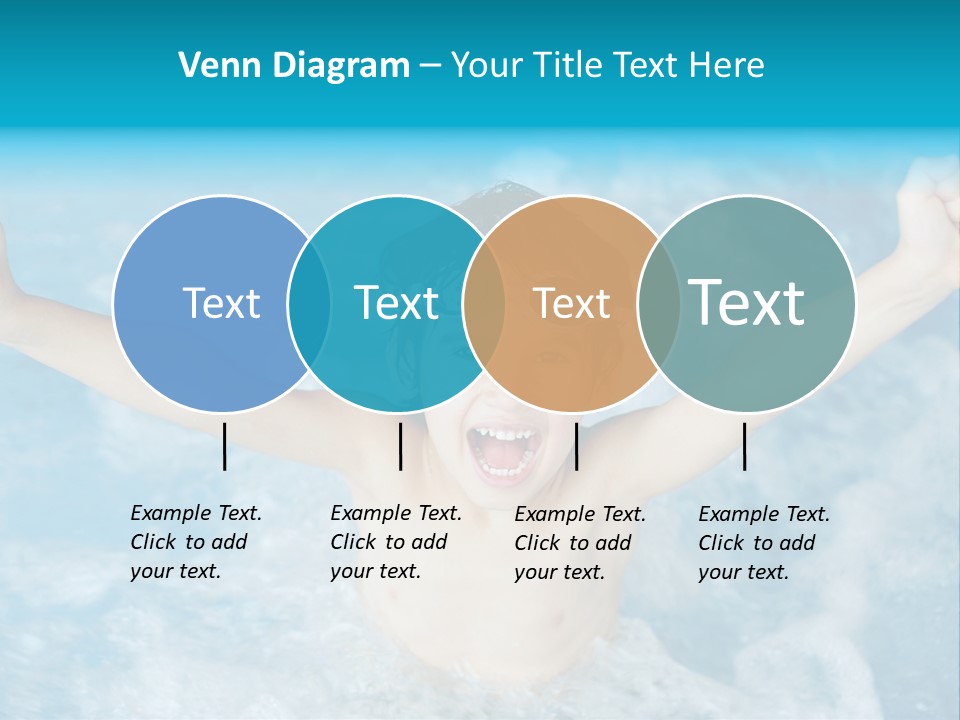 Venn Diagram – Your Title Text Here

Text

Text

Text

Text

Example Text. Click to add your text.

Example Text. Click to add your text.

Example Text. Click to add your text.

Example Text. Click to add your text.